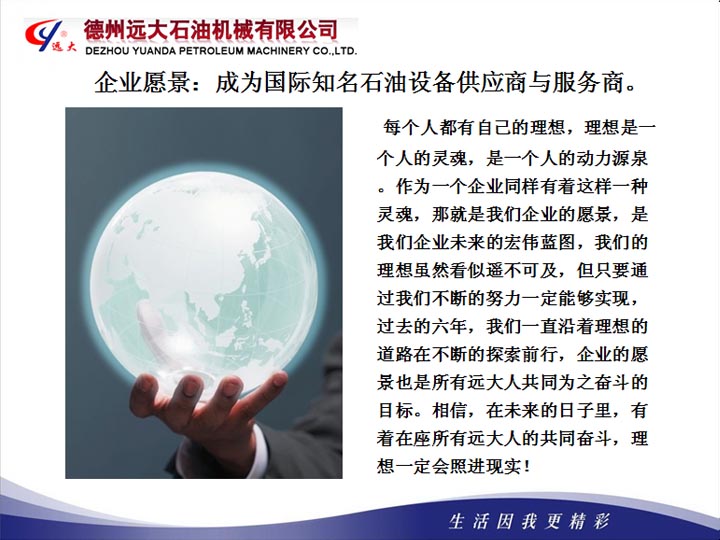 远大

德州远大石油机械有限公司
DEZHOU YUANDA PETROLEUM MACHINERY CO.,LTD.

企业愿景：成为国际知名石油设备供应商与服务商。

每个人都有自己的理想，理想是一个人的灵魂，是一个人的动力源泉。作为一个企业同样有着这样一种灵魂，那就是我们企业的愿景，是我们企业未来的宏伟蓝图，我们的理想虽然看似遥不可及，但只要通过我们不断的努力一定能够实现，过去的六年，我们一直沿着理想的道路在不断的探索前行，企业的愿景也是所有远大人共同为之奋斗的目标。相信，在未来的日子里，有着在座所有远大人的共同奋斗，理想一定会照进现实！

生活因我更精彩